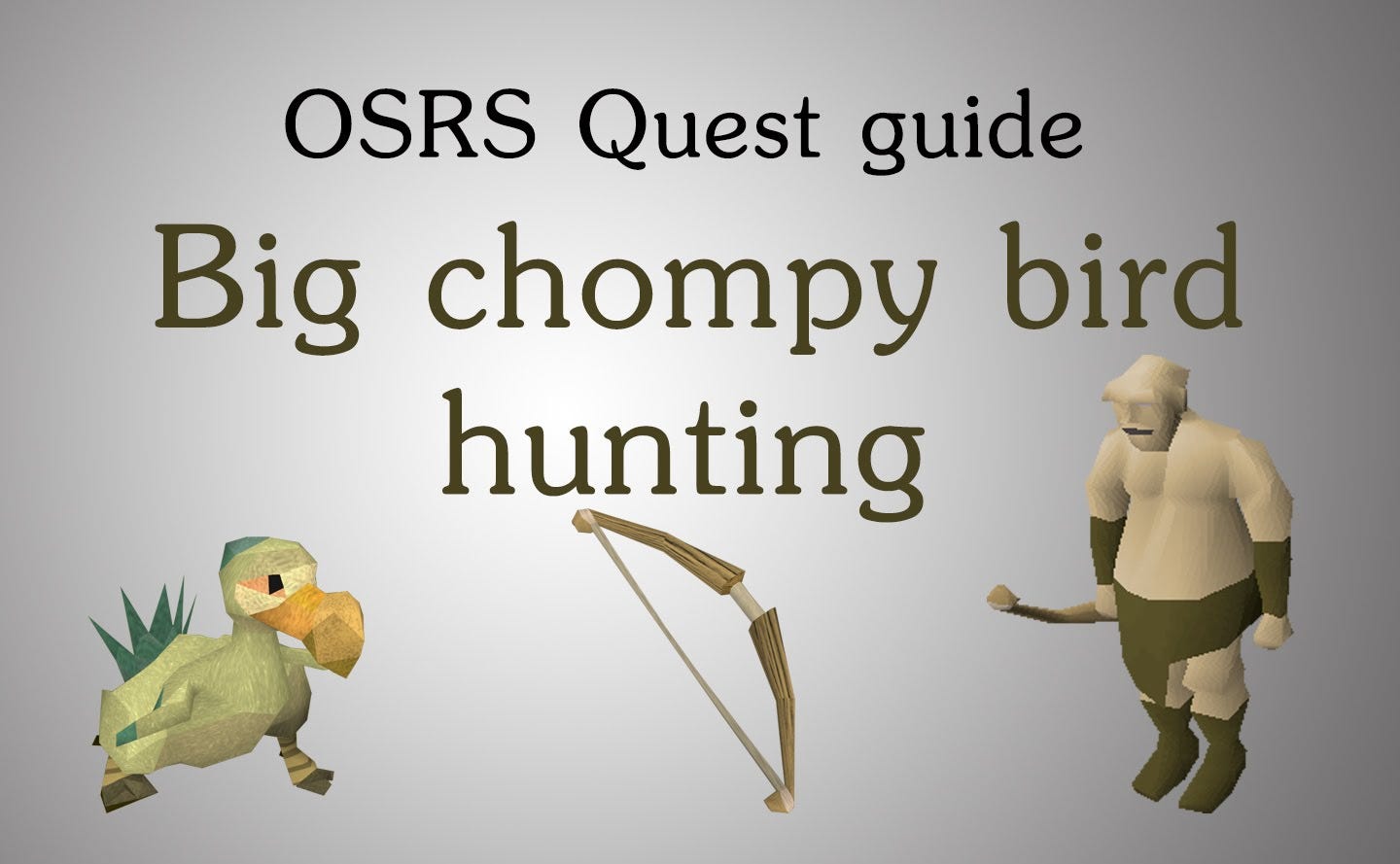 OSRS Quest guide

Big chompy bird hunting